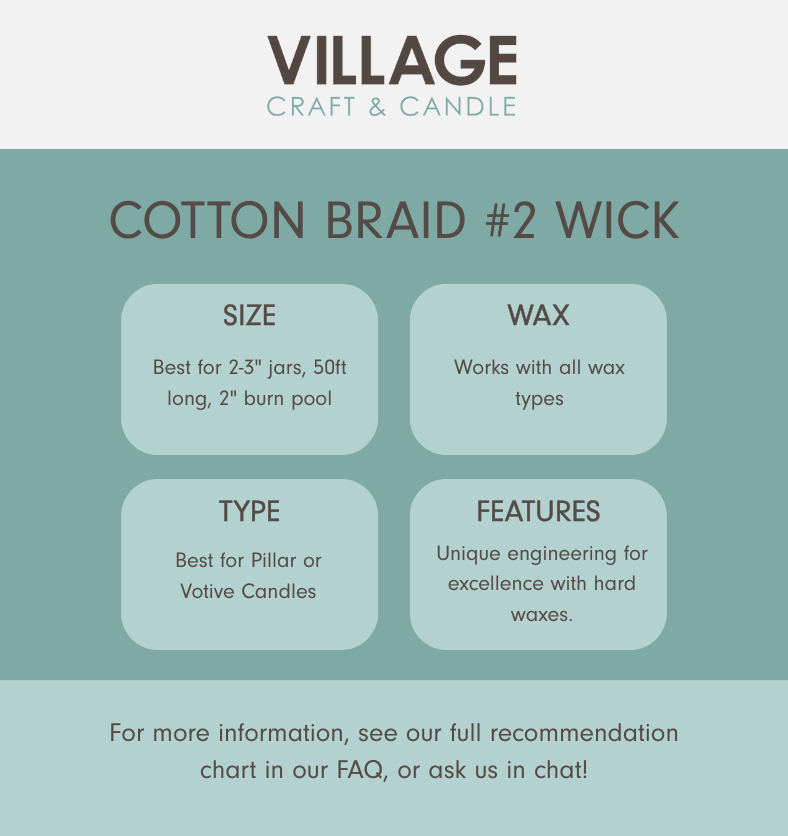 VILLAGE
CRAFT & CANDLE

COTTON BRAID #2 WICK

SIZE

Best for 2-3" jars, 50ft long, 2" burn pool

WAX

Works with all wax types

TYPE

Best for Pillar or Votive Candles

FEATURES

Unique engineering for excellence with hard waxes.

For more information, see our full recommendation chart in our FAQ, or ask us in chat!